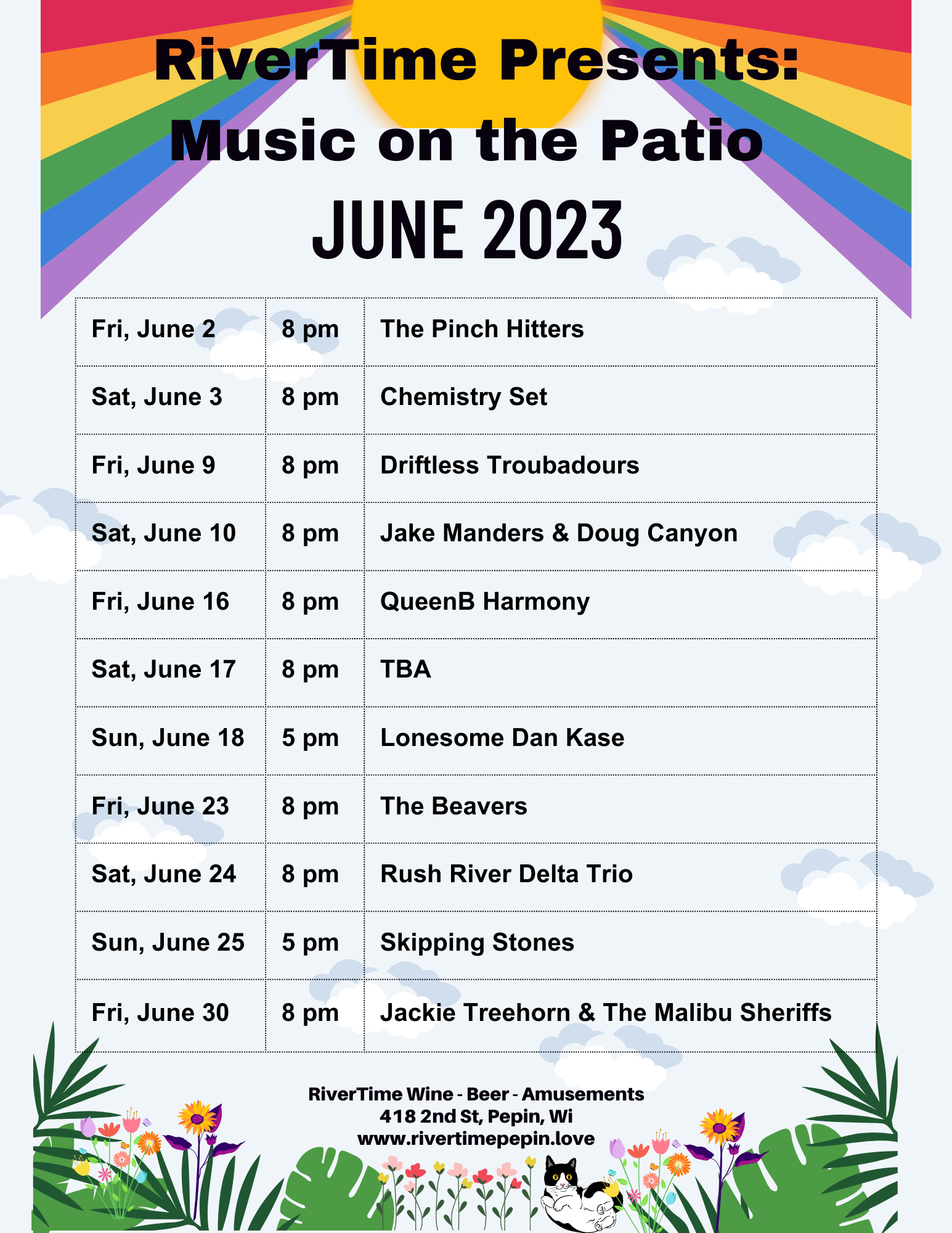 RiverTime Presents:
Music on the Patio

JUNE 2023

| Fri, June 2 | 8 pm | The Pinch Hitters |
|---|---|---|
| Sat, June 3 | 8 pm | Chemistry Set |
| Fri, June 9 | 8 pm | Driftless Troubadours |
| Sat, June 10 | 8 pm | Jake Manders & Doug Canyon |
| Fri, June 16 | 8 pm | QueenB Harmony |
| Sat, June 17 | 8 pm | TBA |
| Sun, June 18 | 5 pm | Lonesome Dan Kase |
| Fri, June 23 | 8 pm | The Beavers |
| Sat, June 24 | 8 pm | Rush River Delta Trio |
| Sun, June 25 | 5 pm | Skipping Stones |
| Fri, June 30 | 8 pm | Jackie Treehorn & The Malibu Sheriffs |

RiverTime Wine - Beer - Amusements
418 2nd St, Pepin, Wi
www.rivertimepepin.love